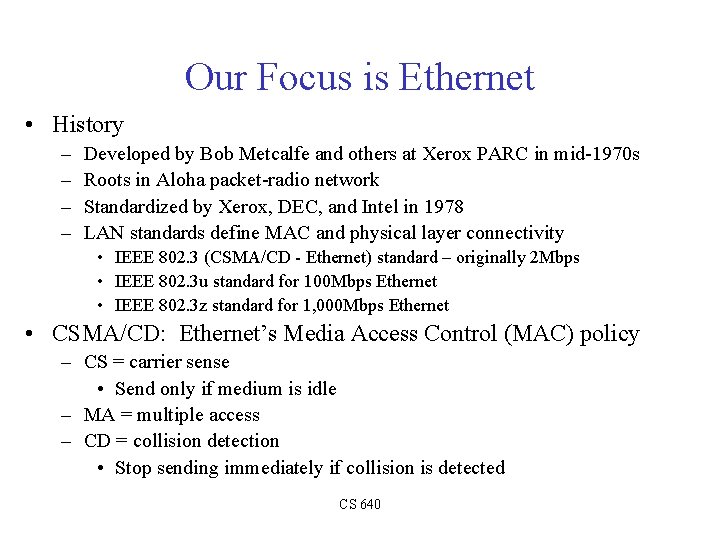 Our Focus is Ethernet

• History
– Developed by Bob Metcalfe and others at Xerox PARC in mid-1970s
– Roots in Aloha packet-radio network
– Standardized by Xerox, DEC, and Intel in 1978
– LAN standards define MAC and physical layer connectivity
• IEEE 802.3 (CSMA/CD - Ethernet) standard – originally 2Mbps
• IEEE 802.3u standard for 100Mbps Ethernet
• IEEE 802.3z standard for 1,000Mbps Ethernet
• CSMA/CD: Ethernet's Media Access Control (MAC) policy
– CS = carrier sense
• Send only if medium is idle
– MA = multiple access
– CD = collision detection
• Stop sending immediately if collision is detected

CS 640